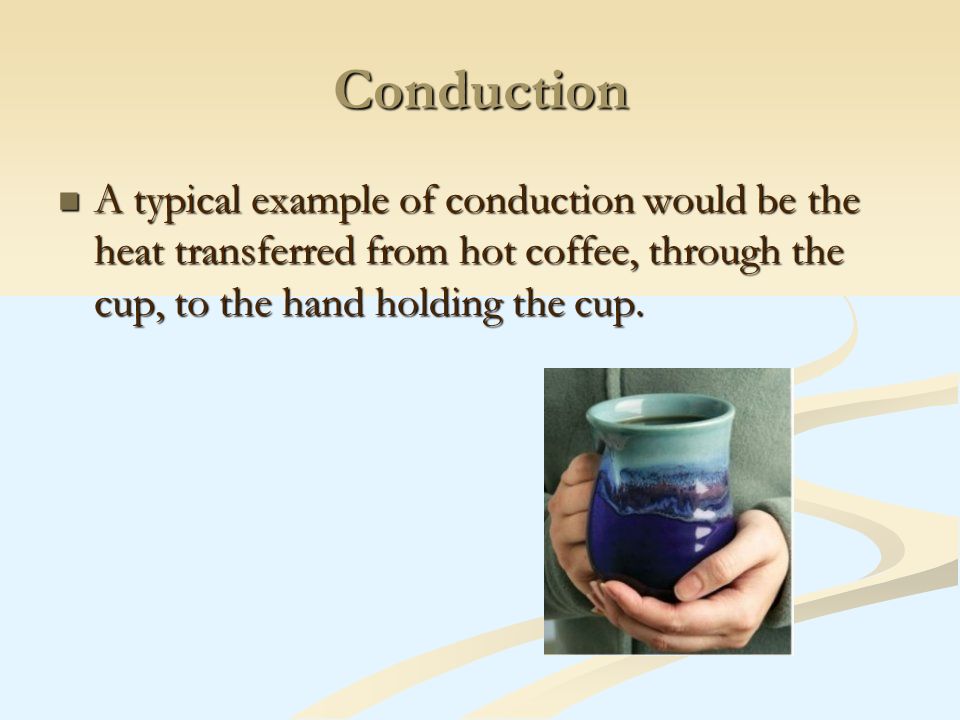 Conduction

A typical example of conduction would be the heat transferred from hot coffee, through the cup, to the hand holding the cup.